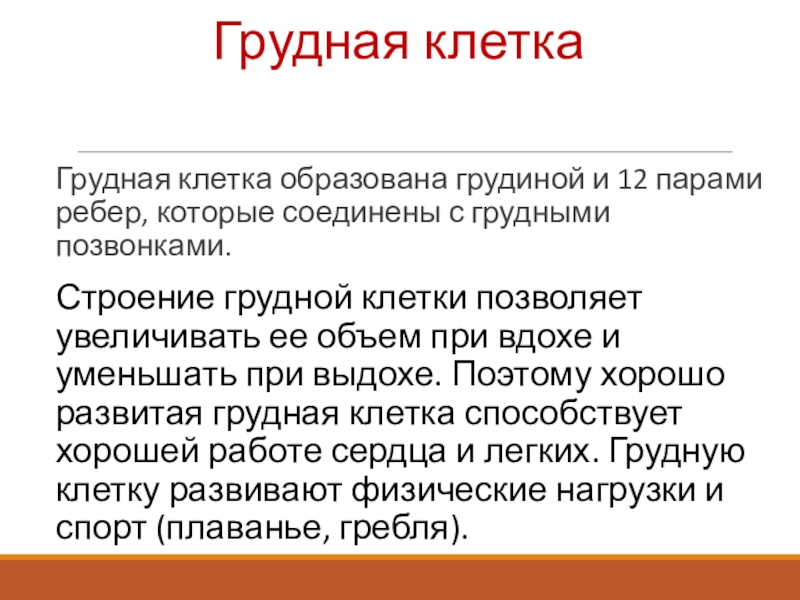 Грудная клетка

Грудная клетка образована грудиной и 12 парами ребер, которые соединены с грудными позвонками.

Строение грудной клетки позволяет увеличивать ее объем при вдохе и уменьшать при выдохе. Поэтому хорошо развитая грудная клетка способствует хорошей работе сердца и легких. Грудную клетку развивают физические нагрузки и спорт (плаванье, гребля).